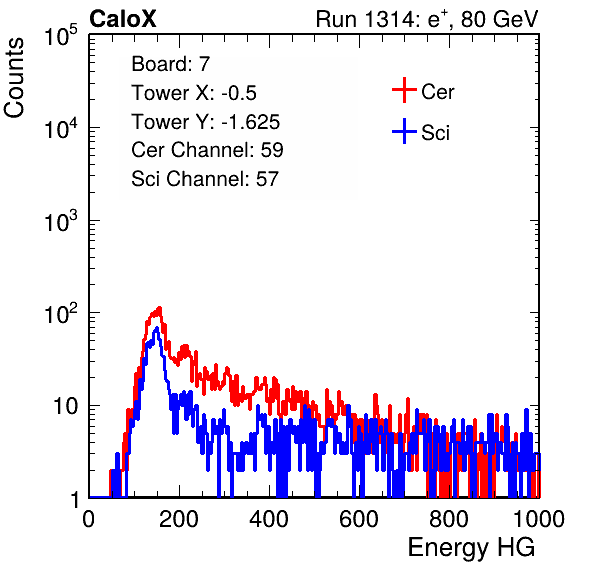 CaloX

Run 1314: $e^{+}$, 80 GeV

Counts

$10^5$

$10^4$

$10^3$

$10^2$

10

1

Board: 7
Tower X: -0.5
Tower Y: -1.625
Cer Channel: 59
Sci Channel: 57

Cer

Sci

0 200 400 600 800 1000

Energy HG